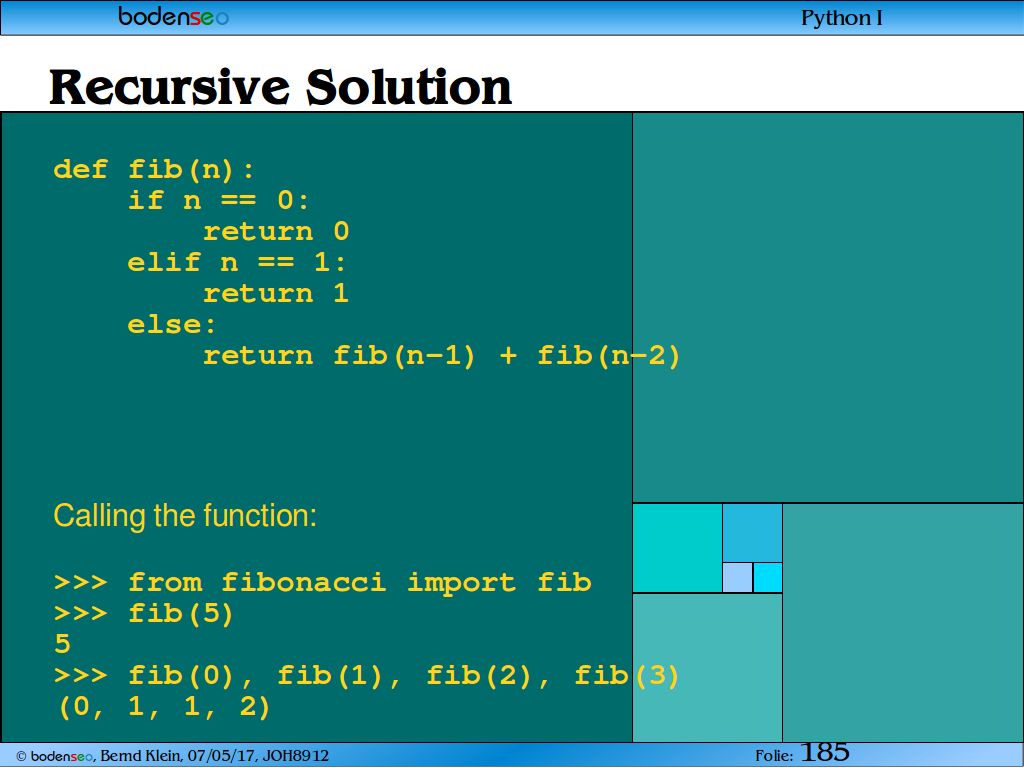 bodenseo

Python I

Recursive Solution

def fib(n):
    if n == 0:
        return 0
    elif n == 1:
        return 1
    else:
        return fib(n-1) + fib(n-2)

Calling the function:

>>> from fibonacci import fib
>>> fib(5)
5
>>> fib(0), fib(1), fib(2), fib(3)
(0, 1, 1, 2)

© bodenseo, Bernd Klein, 07/05/17, JOH8912

Folie: 185